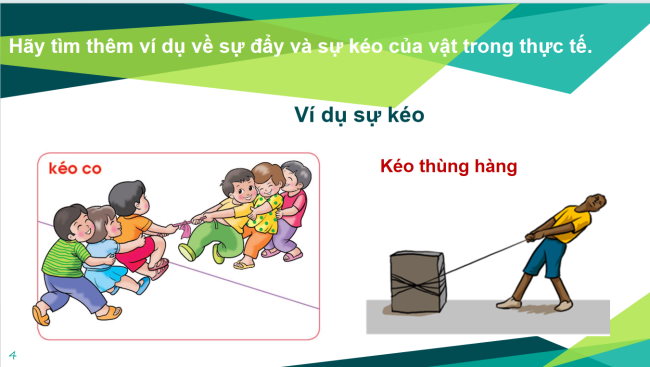 Hãy tìm thêm ví dụ về sự đẩy và sự kéo của vật trong thực tế.

Ví dụ sự kéo

kéo co

Kéo thùng hàng

4